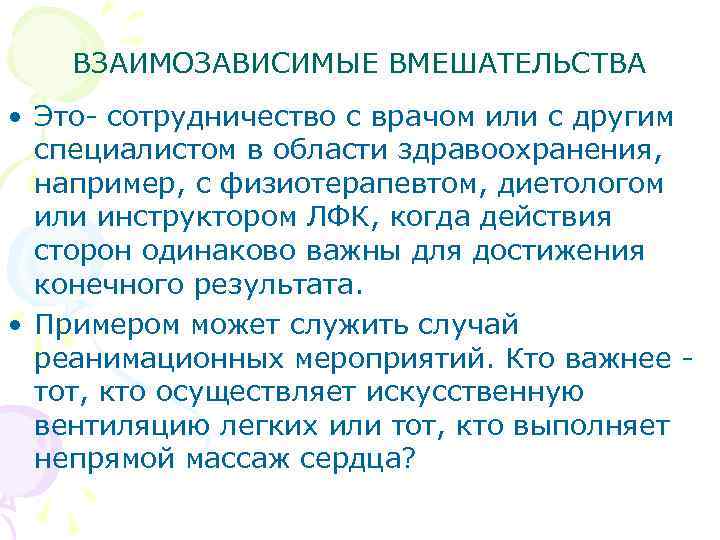 ВЗАИМОЗАВИСИМЫЕ ВМЕШАТЕЛЬСТВА

• Это- сотрудничество с врачом или с другим специалистом в области здравоохранения, например, с физиотерапевтом, диетологом или инструктором ЛФК, когда действия сторон одинаково важны для достижения конечного результата.

• Примером может служить случай реанимационных мероприятий. Кто важнее - тот, кто осуществляет искусственную вентиляцию легких или тот, кто выполняет непрямой массаж сердца?